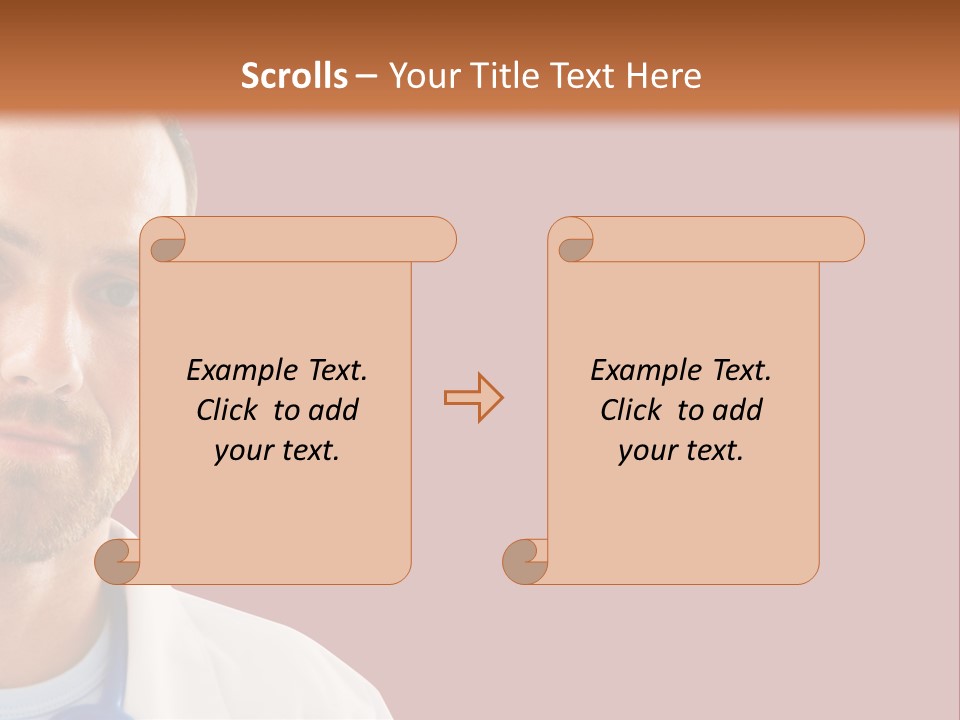 Scrolls – Your Title Text Here

Example Text. Click to add your text.

Example Text. Click to add your text.